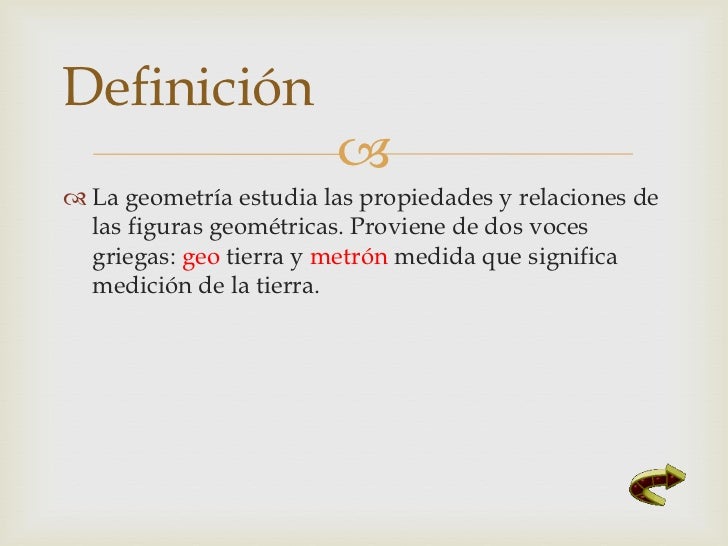 Definición

La geometría estudia las propiedades y relaciones de las figuras geométricas. Proviene de dos voces griegas: geo tierra y metrón medida que significa medición de la tierra.